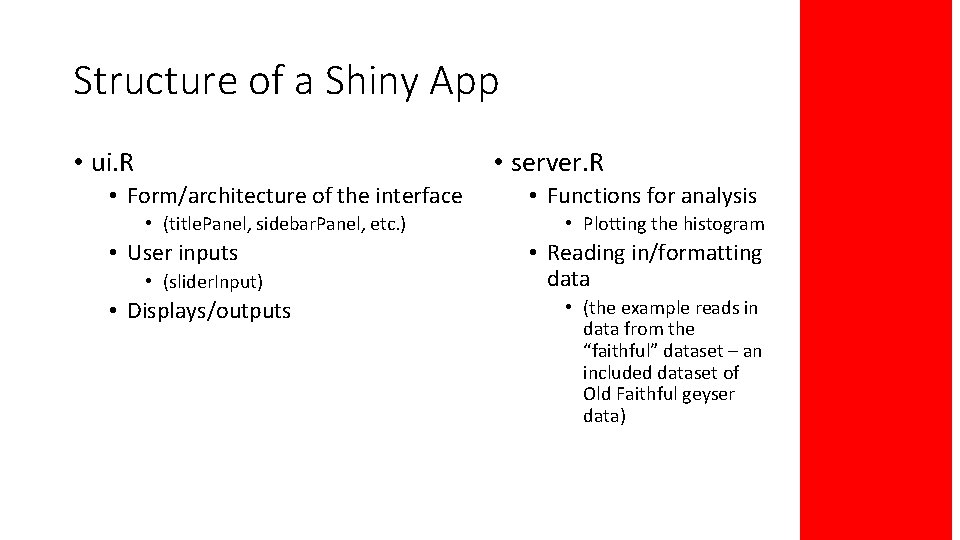 Structure of a Shiny App

• ui.R
  • Form/architecture of the interface
    • (titlePanel, sidebarPanel, etc.)
  • User inputs
    • (sliderInput)
  • Displays/outputs

• server.R
  • Functions for analysis
    • Plotting the histogram
  • Reading in/formatting data
    • (the example reads in data from the “faithful” dataset – an included dataset of Old Faithful geyser data)